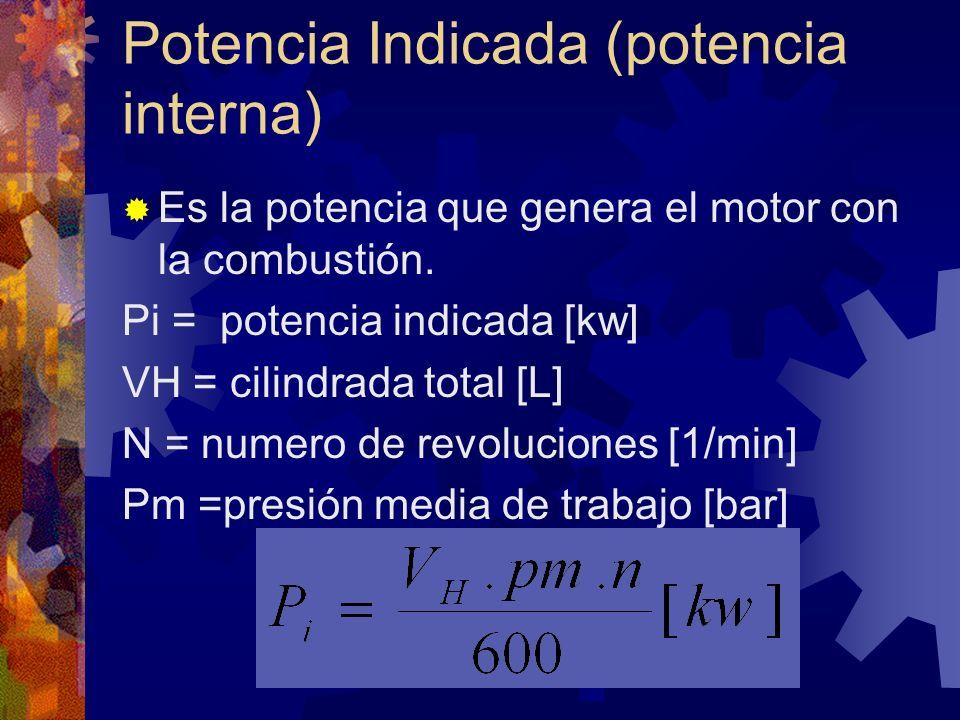 Potencia Indicada (potencia interna)

Es la potencia que genera el motor con la combustión.

Pi = potencia indicada [kw]

VH = cilindrada total [L]

N = numero de revoluciones [1/min]

Pm =presión media de trabajo [bar]

$P_i = \frac{V_H . pm . n}{600} [kw]$